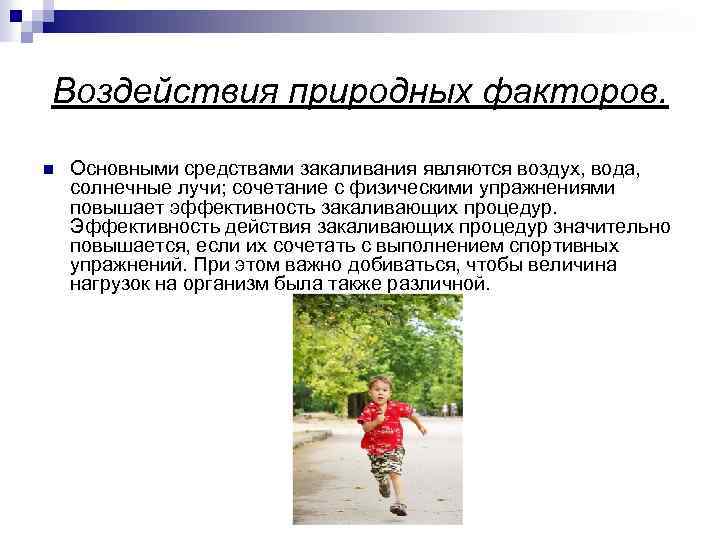 Воздействия природных факторов.

Основными средствами закаливания являются воздух, вода, солнечные лучи; сочетание с физическими упражнениями повышает эффективность закаливающих процедур. Эффективность действия закаливающих процедур значительно повышается, если их сочетать с выполнением спортивных упражнений. При этом важно добиваться, чтобы величина нагрузок на организм была также различной.